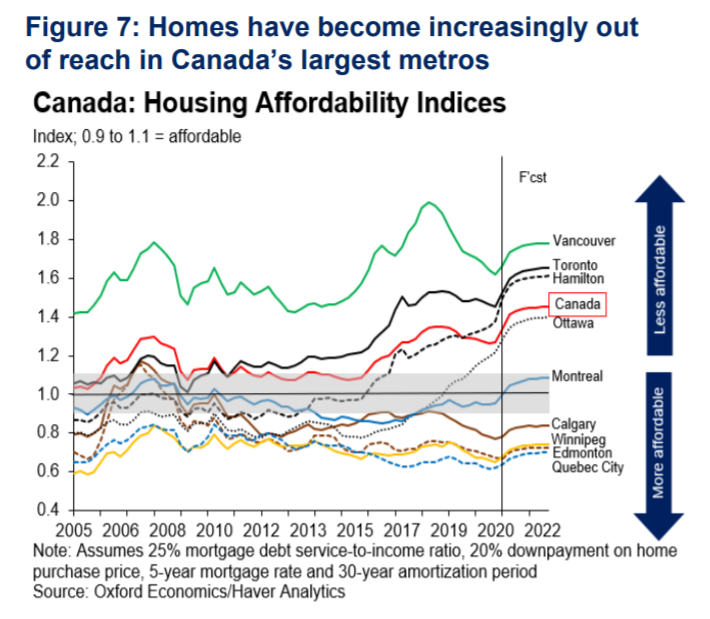 Figure 7: Homes have become increasingly out of reach in Canada's largest metros

Canada: Housing Affordability Indices

Index; 0.9 to 1.1 = affordable

2.2
2.0
1.8
1.6
1.4
1.2
1.0
0.8
0.6
0.4

F'cst

Vancouver
Toronto
Hamilton
Canada
Ottawa
Montreal
Calgary
Winnipeg
Edmonton
Quebec City

Less affordable
More affordable

2005 2006 2008 2010 2012 2013 2015 2017 2019 2020 2022

Note: Assumes 25% mortgage debt service-to-income ratio, 20% downpayment on home purchase price, 5-year mortgage rate and 30-year amortization period
Source: Oxford Economics/Haver Analytics